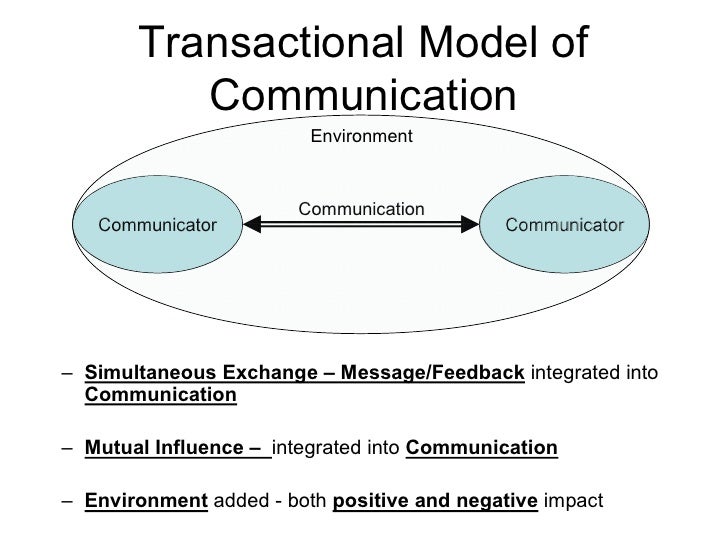 Transactional Model of Communication

Environment

Communicator

Communication

Communicator

– Simultaneous Exchange – Message/Feedback integrated into Communication

– Mutual Influence – integrated into Communication

– Environment added - both positive and negative impact